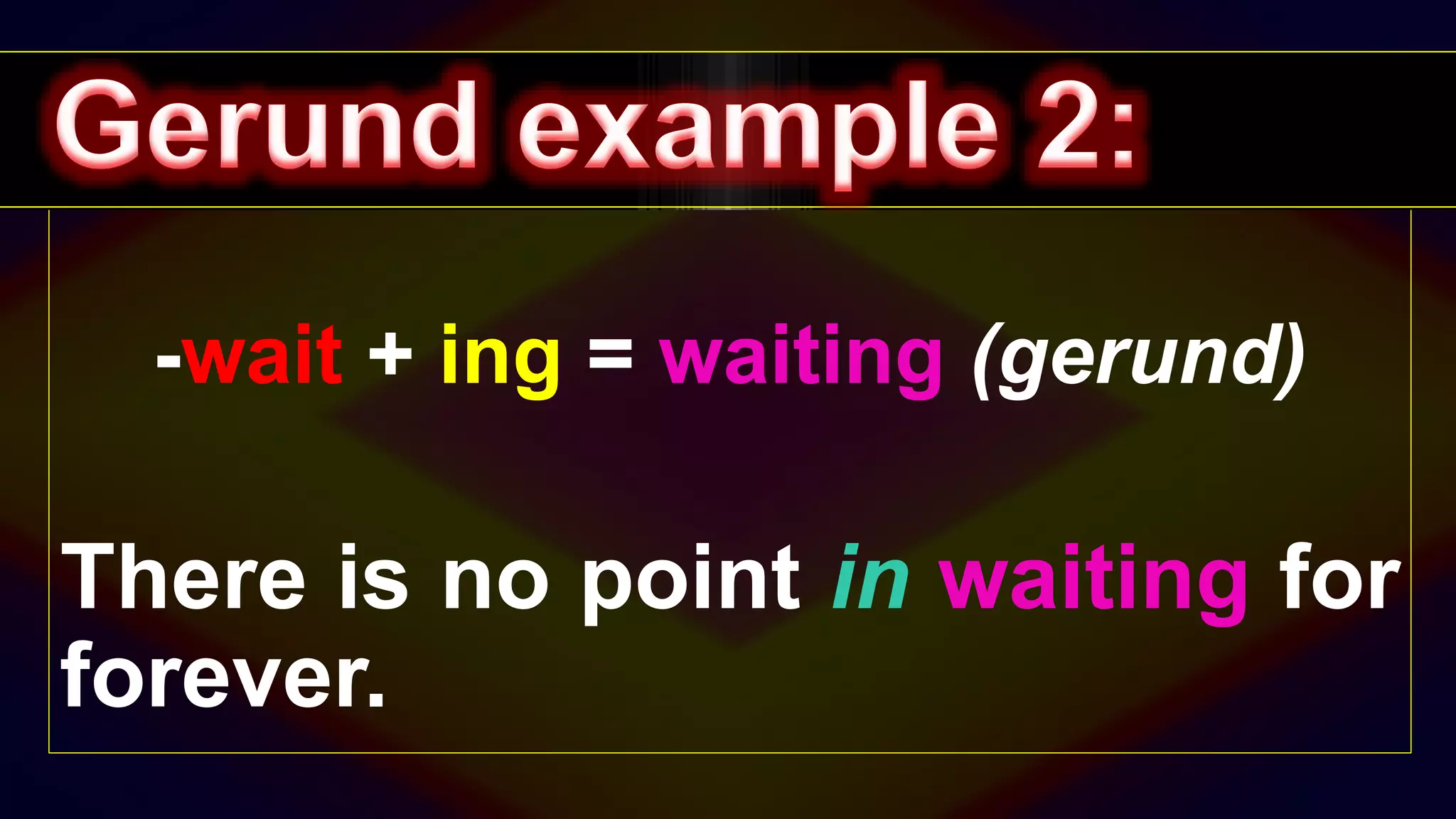 Gerund example 2:

-wait + ing = waiting (gerund)

There is no point in waiting for forever.